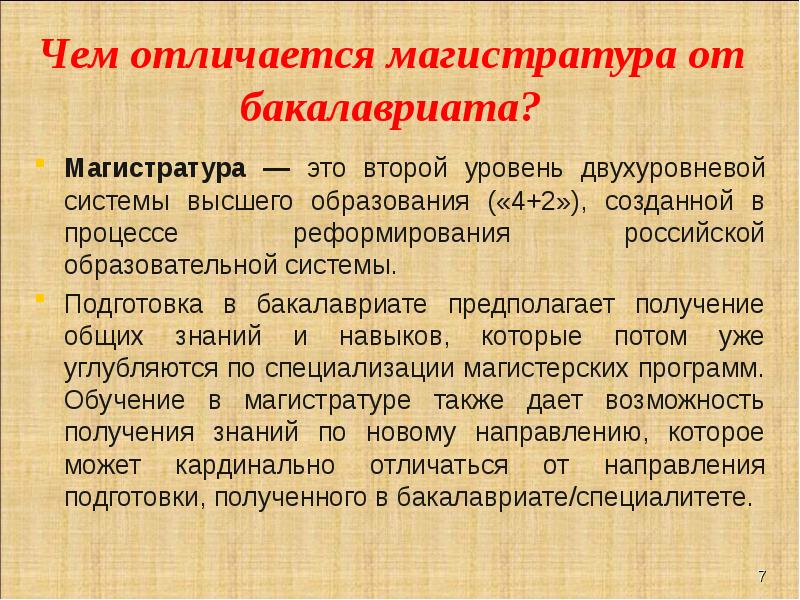 Чем отличается магистратура от бакалавриата?

Магистратура — это второй уровень двухуровневой системы высшего образования («4+2»), созданной в процессе реформирования российской образовательной системы.

Подготовка в бакалавриате предполагает получение общих знаний и навыков, которые потом уже углубляются по специализации магистерских программ. Обучение в магистратуре также дает возможность получения знаний по новому направлению, которое может кардинально отличаться от направления подготовки, полученного в бакалавриате/специалитете.

7